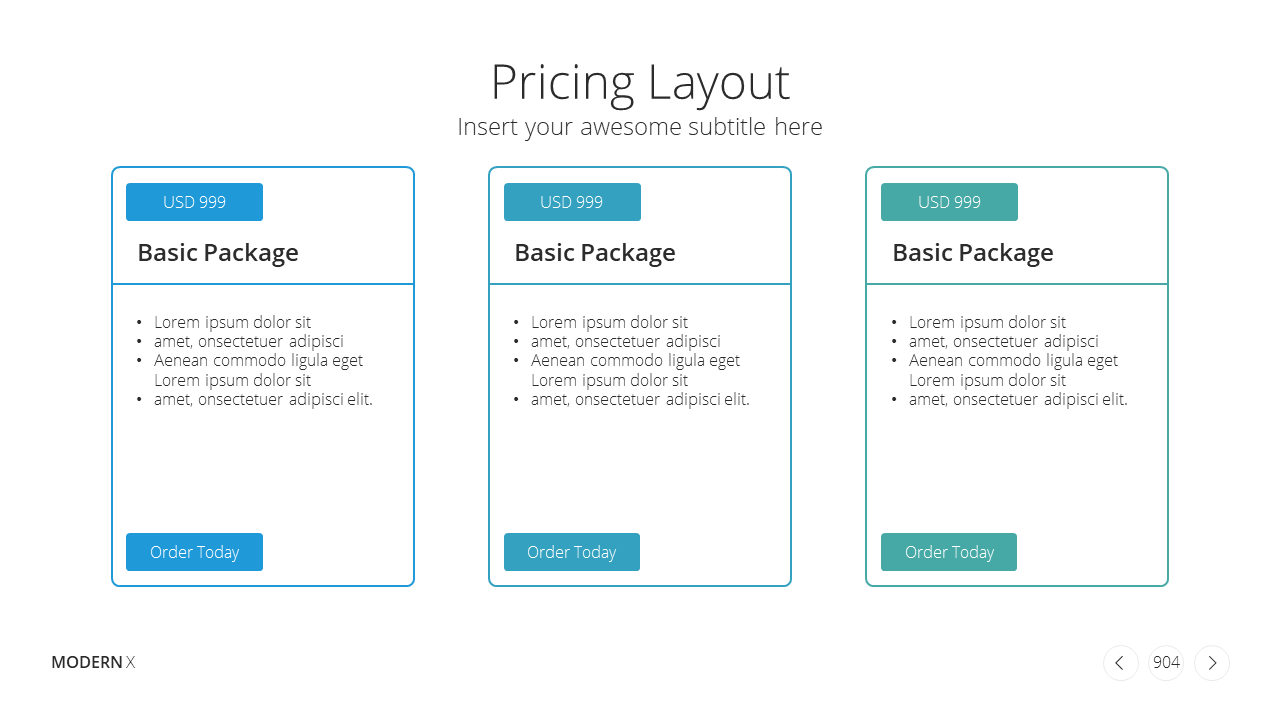 Pricing Layout

Insert your awesome subtitle here

USD 999

Basic Package

- Lorem ipsum dolor sit
- amet, onsectetuer adipisci
- Aenean commodo ligula eget Lorem ipsum dolor sit
- amet, onsectetuer adipisci elit.

Order Today

USD 999

Basic Package

- Lorem ipsum dolor sit
- amet, onsectetuer adipisci
- Aenean commodo ligula eget Lorem ipsum dolor sit
- amet, onsectetuer adipisci elit.

Order Today

USD 999

Basic Package

- Lorem ipsum dolor sit
- amet, onsectetuer adipisci
- Aenean commodo ligula eget Lorem ipsum dolor sit
- amet, onsectetuer adipisci elit.

Order Today

MODERN X

904